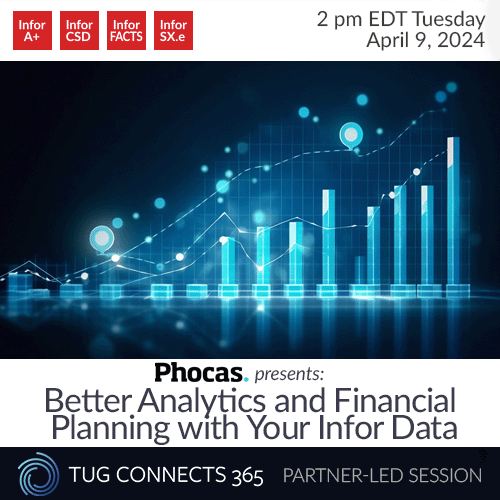 Infor A+

Infor CSD

Infor FACTS

Infor SX.e

2 pm EDT Tuesday
April 9, 2024

Phocas. presents:

Better Analytics and Financial Planning with Your Infor Data

TUG CONNECTS 365 PARTNER-LED SESSION